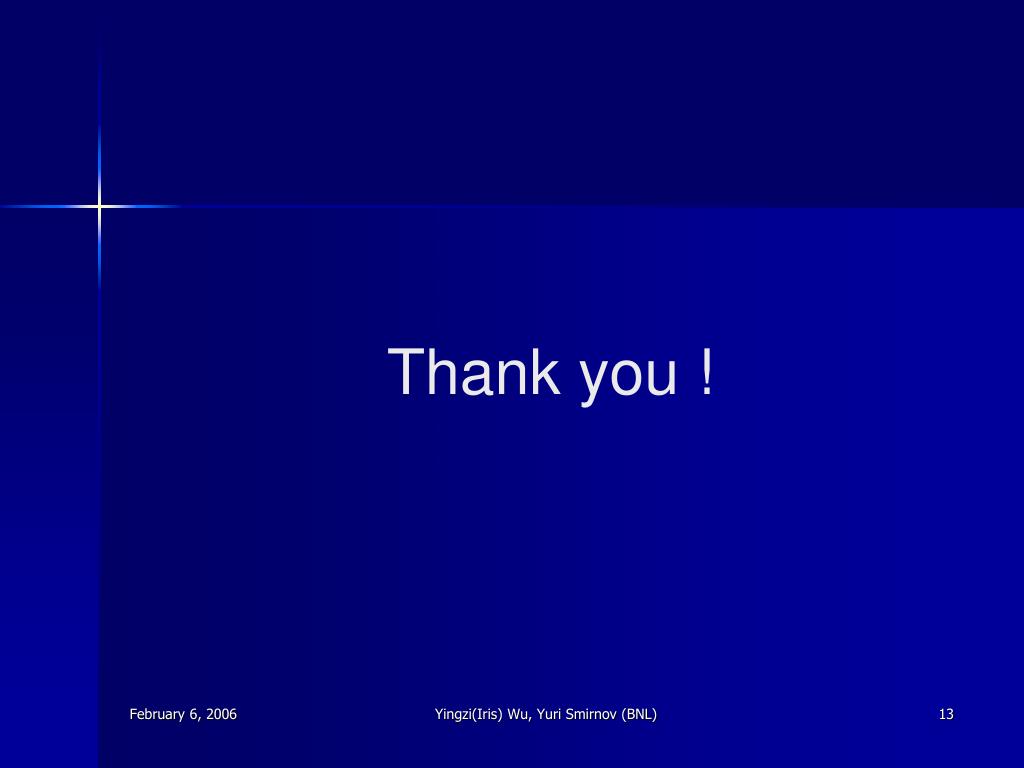 Thank you !

February 6, 2006

Yingzi(Iris) Wu, Yuri Smirnov (BNL)

13